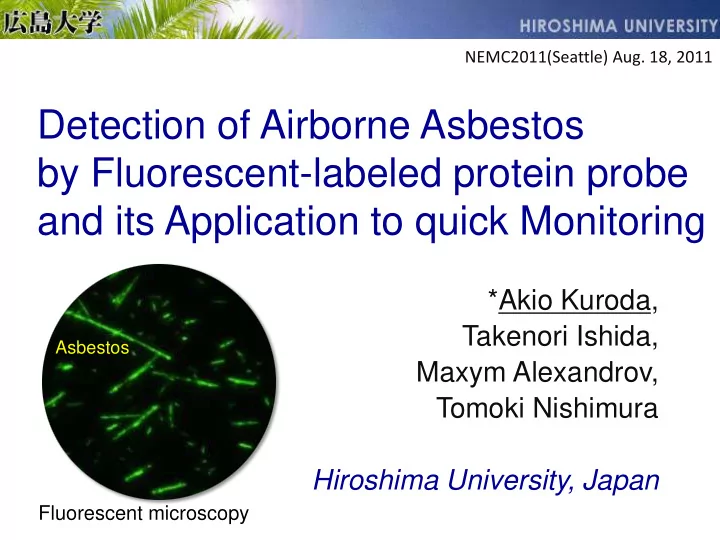 広島大学

HIROSHIMA UNIVERSITY

NEMC2011(Seattle) Aug. 18, 2011

Detection of Airborne Asbestos by Fluorescent-labeled protein probe and its Application to quick Monitoring

Asbestos

Fluorescent microscopy

*Akio Kuroda, Takenori Ishida, Maxym Alexandrov, Tomoki Nishimura

Hiroshima University, Japan